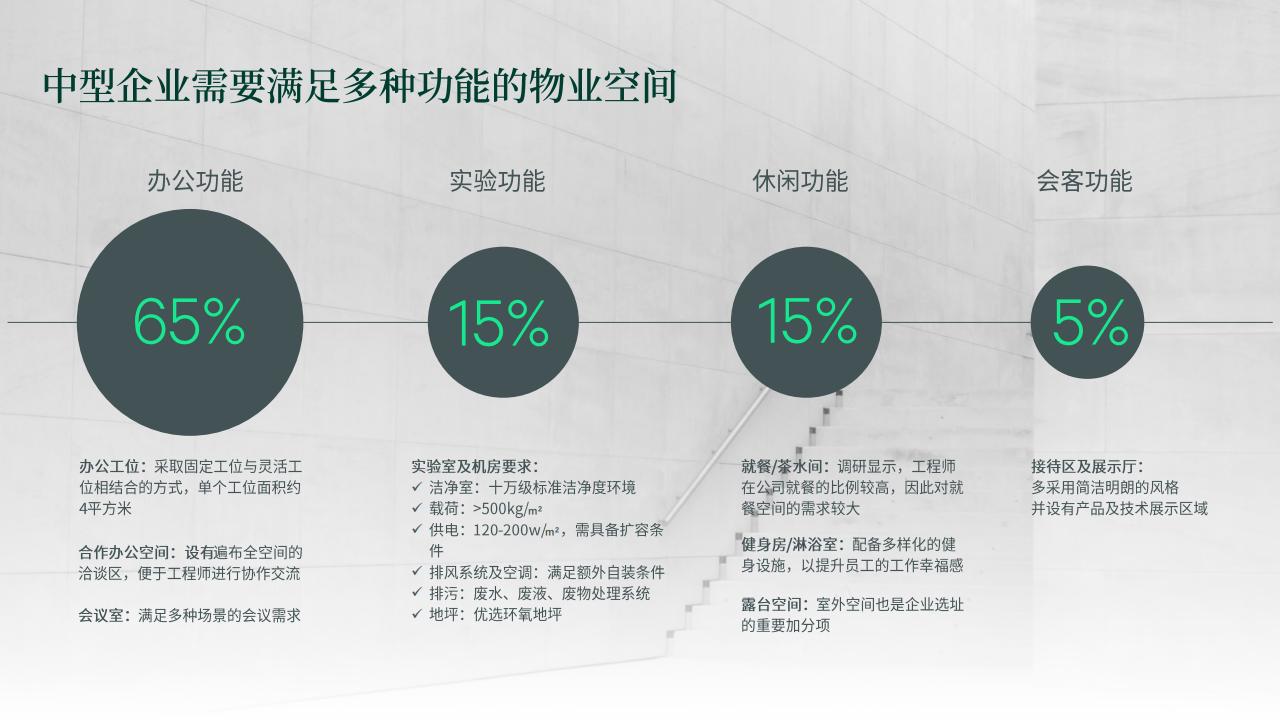 中型企业需要满足多种功能的物业空间

办公功能

65%

办公工位：采取固定工位与灵活工位相结合的方式，单个工位面积约4平方米

合作办公空间：设有遍布全空间的洽谈区，便于工程师进行协作交流

会议室：满足多种场景的会议需求

实验功能

15%

实验室及机房要求：
✓ 洁净室：十万级标准洁净度环境
✓ 载荷：>500kg/㎡
✓ 供电：120-200w/㎡，需具备扩容条件
✓ 排风系统及空调：满足额外自装条件
✓ 排污：废水、废液、废物处理系统
✓ 地坪：优选环氧地坪

休闲功能

15%

就餐/茶水间：调研显示，工程师在公司就餐的比例较高，因此对就餐空间的需求较大

健身房/淋浴室：配备多样化的健身设施，以提升员工的工作幸福感

露台空间：室外空间也是企业选址的重要加分项

会客功能

5%

接待区及展示厅：
多采用简洁明朗的风格
并设有产品及技术展示区域